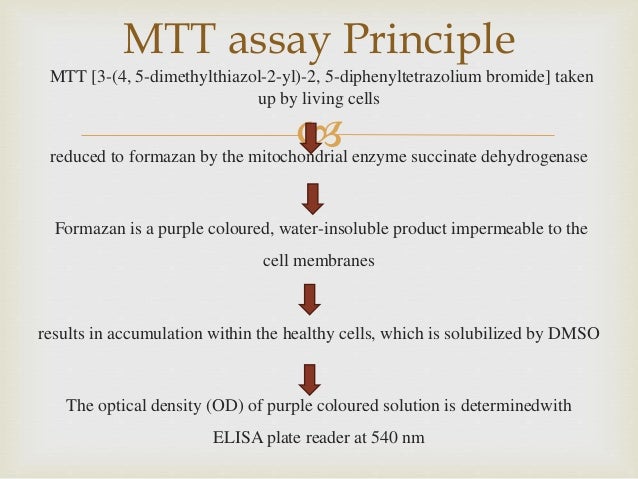 MTT assay Principle

MTT [3-(4, 5-dimethylthiazol-2-yl)-2, 5-diphenyltetrazolium bromide] taken up by living cells

reduced to formazan by the mitochondrial enzyme succinate dehydrogenase

Formazan is a purple coloured, water-insoluble product impermeable to the cell membranes

results in accumulation within the healthy cells, which is solubilized by DMSO

The optical density (OD) of purple coloured solution is determinedwith ELISA plate reader at 540 nm